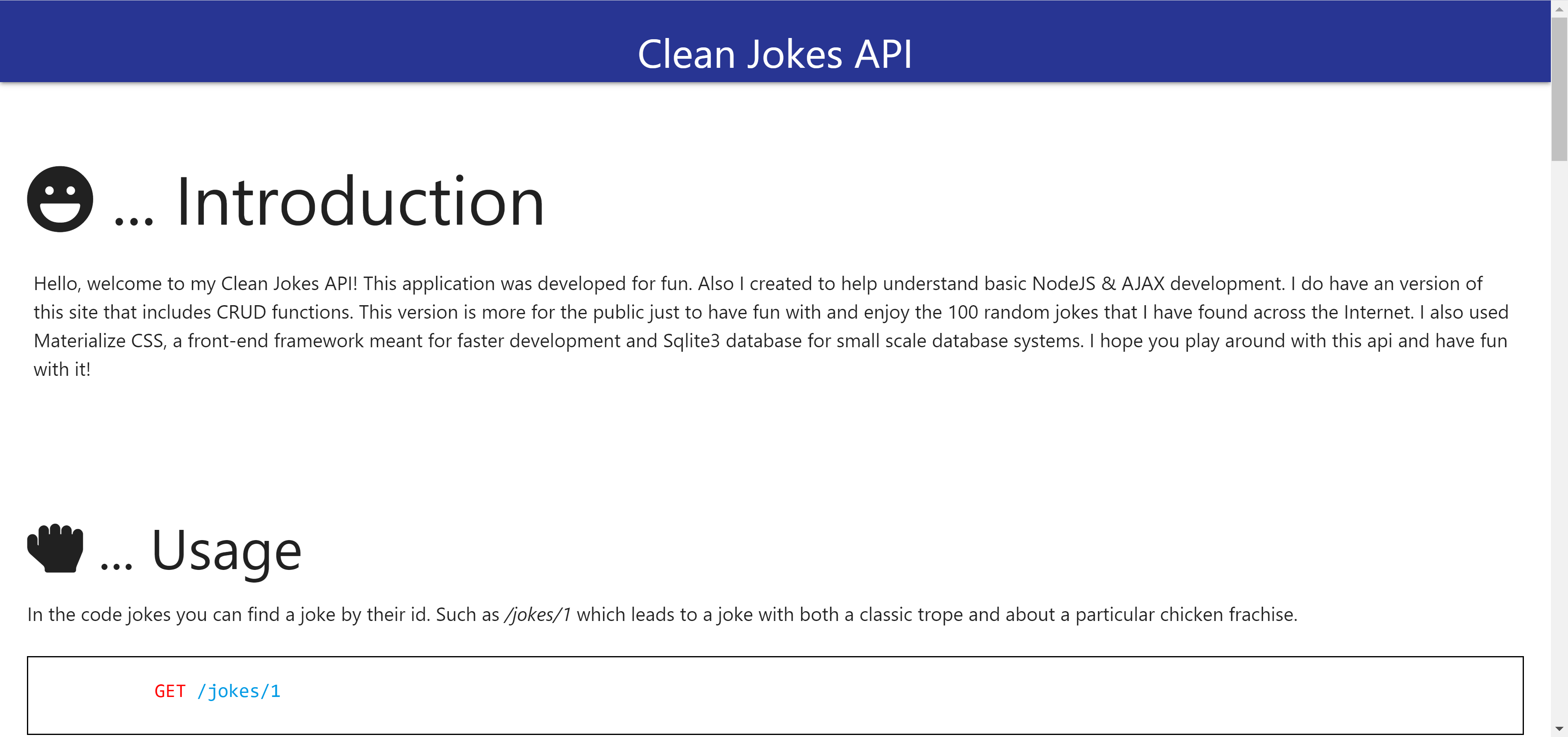 Clean Jokes API

... Introduction

Hello, welcome to my Clean Jokes API! This application was developed for fun. Also I created to help understand basic NodeJS & AJAX development. I do have an version of this site that includes CRUD functions. This version is more for the public just to have fun with and enjoy the 100 random jokes that I have found across the Internet. I also used Materialize CSS, a front-end framework meant for faster development and Sqlite3 database for small scale database systems. I hope you play around with this api and have fun with it!

... Usage

In the code jokes you can find a joke by their id. Such as /jokes/1 which leads to a joke with both a classic trope and about a particular chicken frachise.

GET /jokes/1